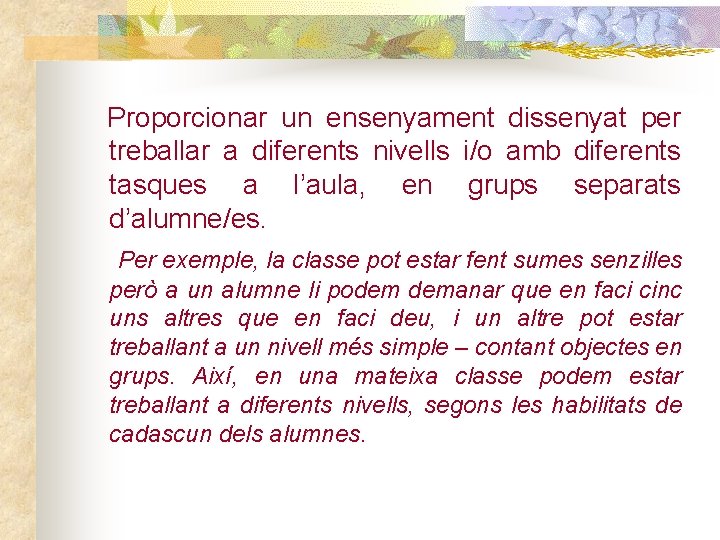 Proporcionar un ensenyament dissenyat per treballar a diferents nivells i/o amb diferents tasques a l’aula, en grups separats d’alumne/es.

Per exemple, la classe pot estar fent sumes senzilles però a un alumne li podem demanar que en faci cinc uns altres que en faci deu, i un altre pot estar treballant a un nivell més simple – contant objectes en grups. Així, en una mateixa classe podem estar treballant a diferents nivells, segons les habilitats de cadascun dels alumnes.